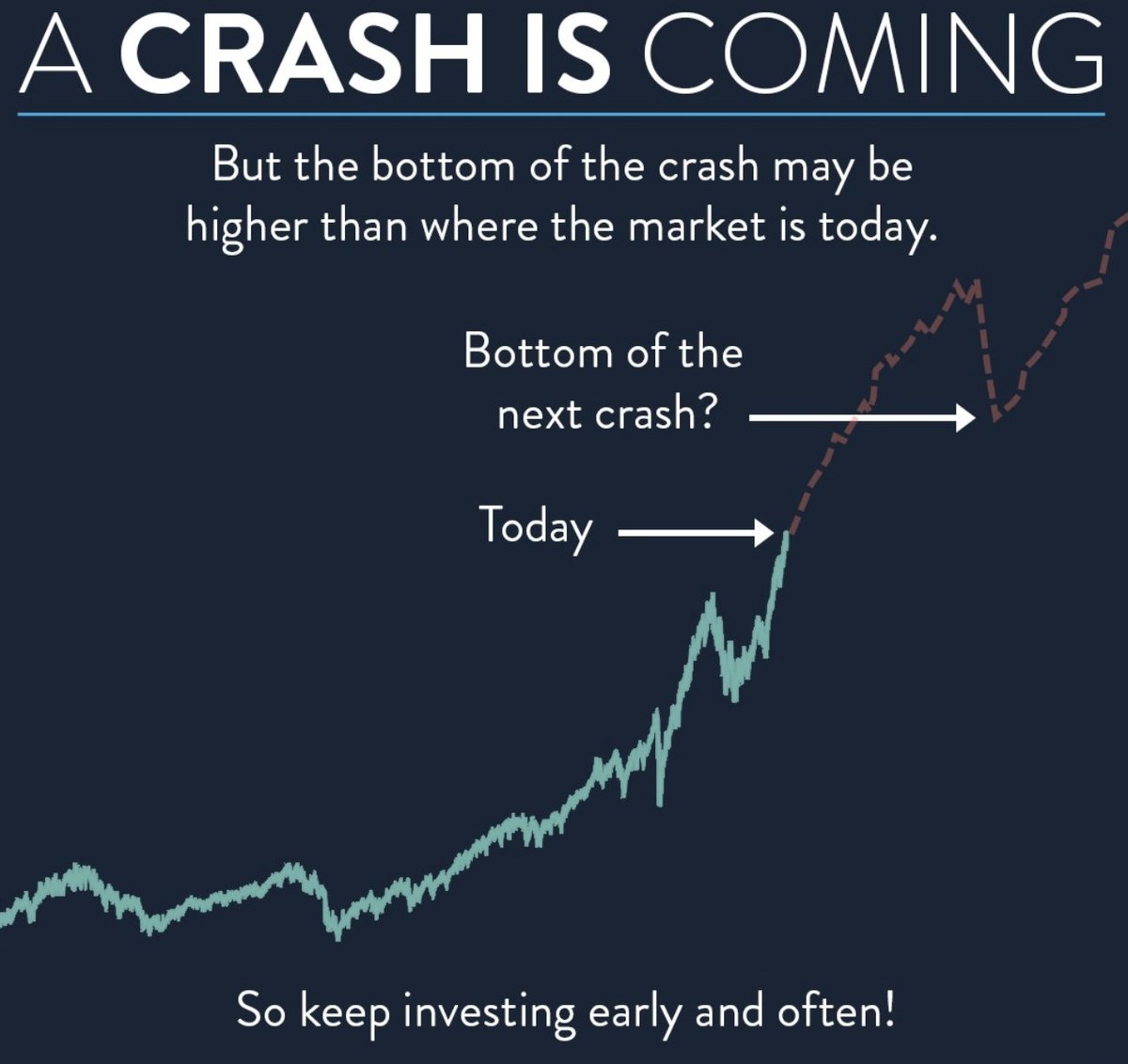 A CRASH IS COMING

But the bottom of the crash may be higher than where the market is today.

Bottom of the next crash?

Today

So keep investing early and often!